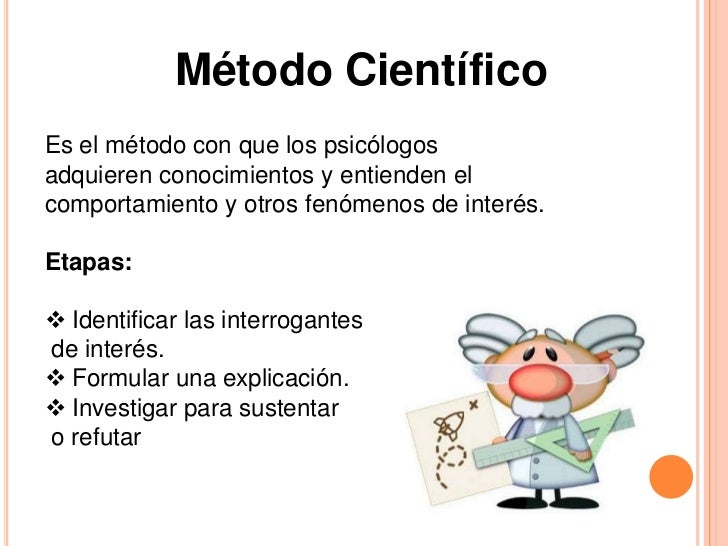 Método Científico

Es el método con que los psicólogos adquieren conocimientos y entienden el comportamiento y otros fenómenos de interés.

Etapas:

❖ Identificar las interrogantes de interés.
❖ Formular una explicación.
❖ Investigar para sustentar o refutar